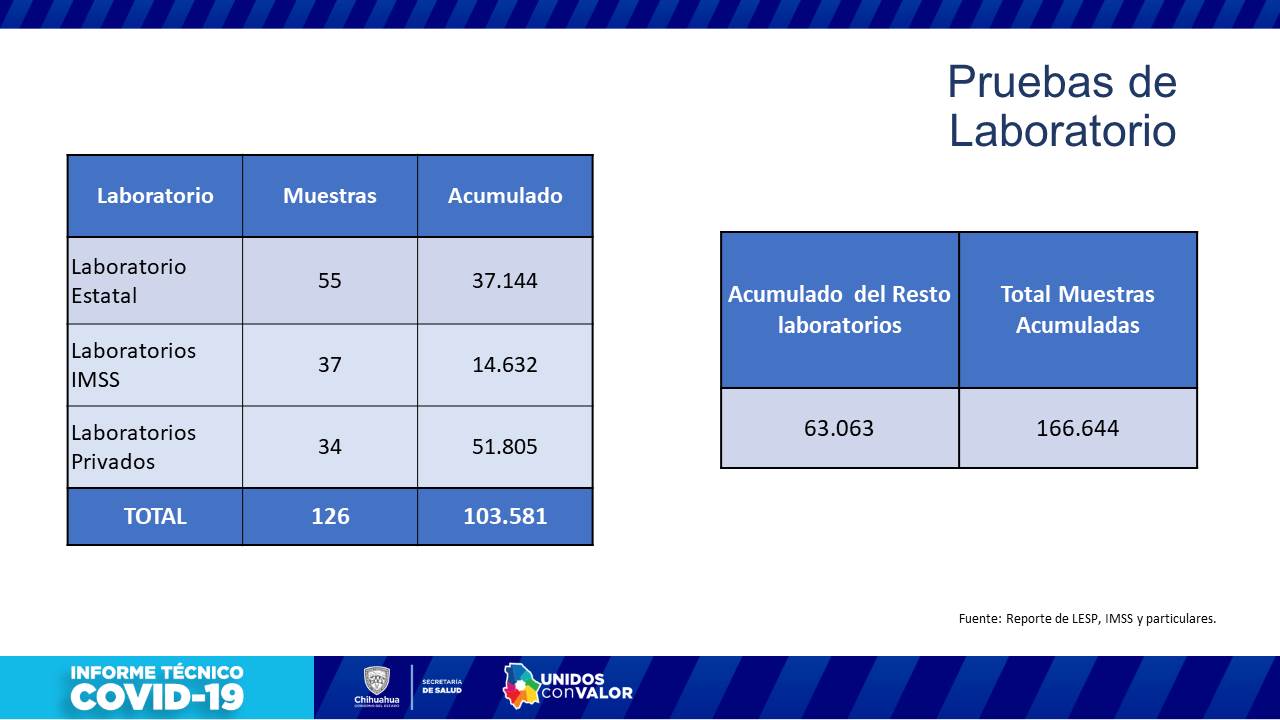 Pruebas de Laboratorio

| Laboratorio | Muestras | Acumulado |
|---|---|---|
| Laboratorio Estatal | 55 | 37.144 |
| Laboratorios IMSS | 37 | 14.632 |
| Laboratorios Privados | 34 | 51.805 |
| TOTAL | 126 | 103.581 |

| Acumulado del Resto laboratorios | Total Muestras Acumuladas |
|---|---|
| 63.063 | 166.644 |

Fuente: Reporte de LESP, IMSS y particulares.

INFORME TÉCNICO COVID-19

Chihuahua GOBIERNO DEL ESTADO

SECRETARÍA DE SALUD

UNIDOS conVALOR